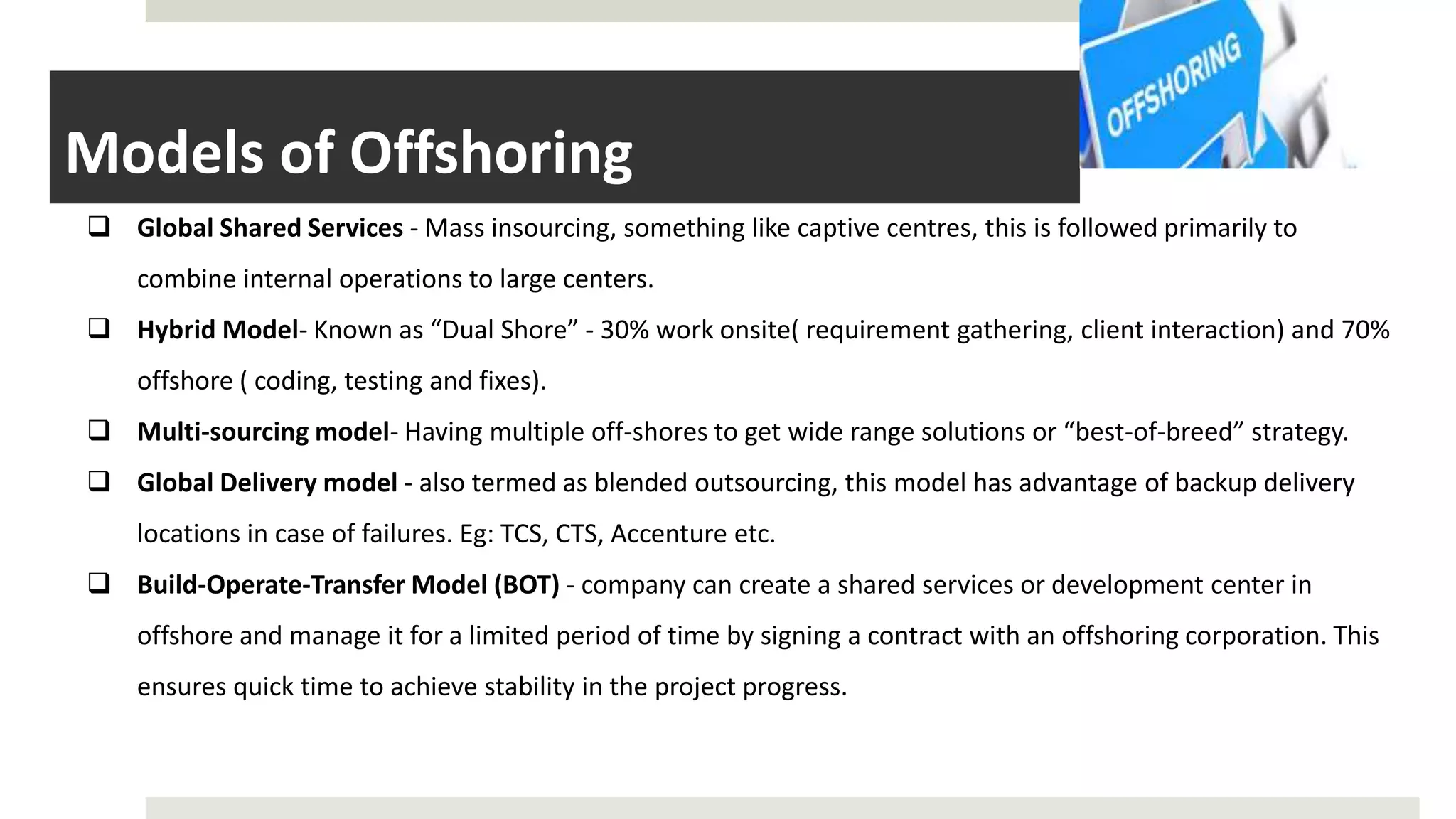 OFFSHORING

Models of Offshoring

❑ Global Shared Services - Mass insourcing, something like captive centres, this is followed primarily to combine internal operations to large centers.

❑ Hybrid Model- Known as “Dual Shore” - 30% work onsite( requirement gathering, client interaction) and 70% offshore ( coding, testing and fixes).

❑ Multi-sourcing model- Having multiple off-shores to get wide range solutions or “best-of-breed” strategy.

❑ Global Delivery model - also termed as blended outsourcing, this model has advantage of backup delivery locations in case of failures. Eg: TCS, CTS, Accenture etc.

❑ Build-Operate-Transfer Model (BOT) - company can create a shared services or development center in offshore and manage it for a limited period of time by signing a contract with an offshoring corporation. This ensures quick time to achieve stability in the project progress.